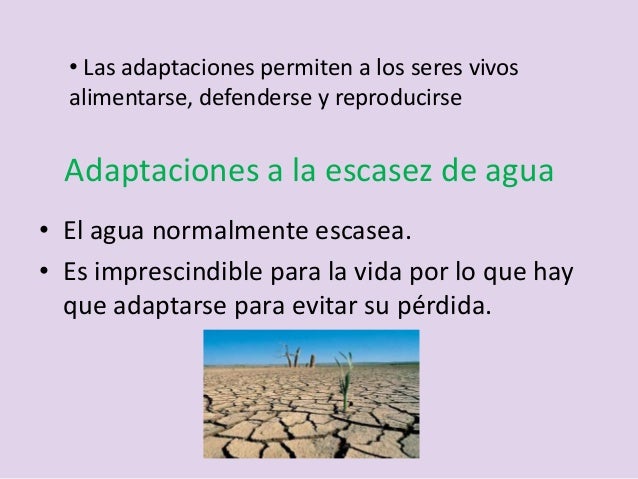 • Las adaptaciones permiten a los seres vivos alimentarse, defenderse y reproducirse

Adaptaciones a la escasez de agua

• El agua normalmente escasea.
• Es imprescindible para la vida por lo que hay que adaptarse para evitar su pérdida.